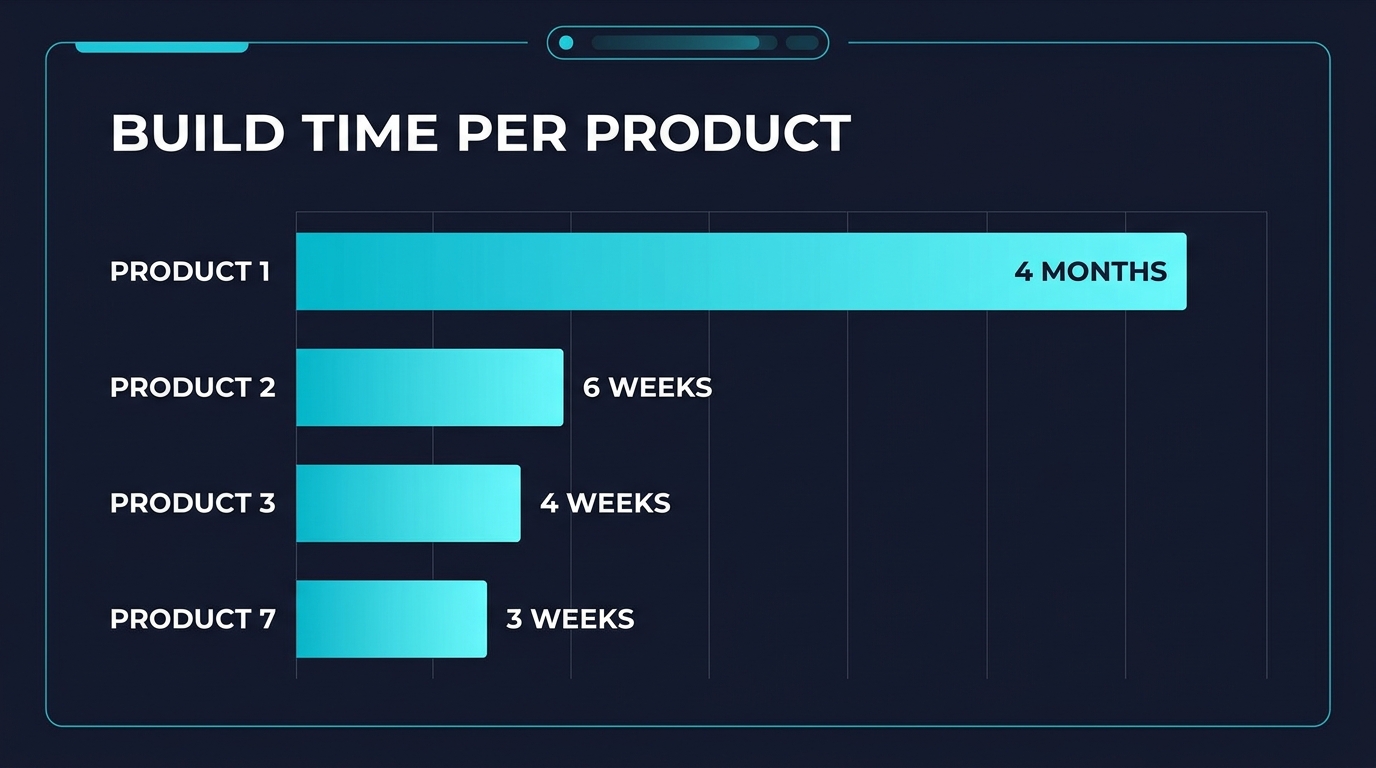 BUILD TIME PER PRODUCT

PRODUCT 1
4 MONTHS

PRODUCT 2
6 WEEKS

PRODUCT 3
4 WEEKS

PRODUCT 7
3 WEEKS